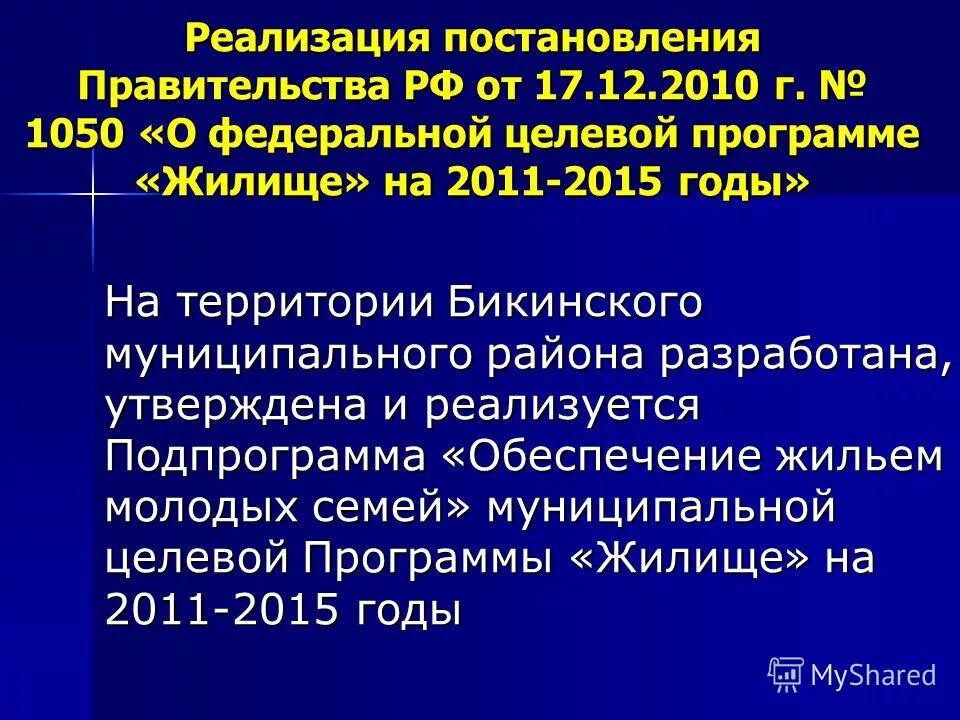 Реализация постановления Правительства РФ от 17.12.2010 г. № 1050 «О федеральной целевой программе «Жилище» на 2011-2015 годы»

На территории Бикинского муниципального района разработана, утверждена и реализуется Подпрограмма «Обеспечение жильем молодых семей» муниципальной целевой Программы «Жилище» на 2011-2015 годы

MyShared